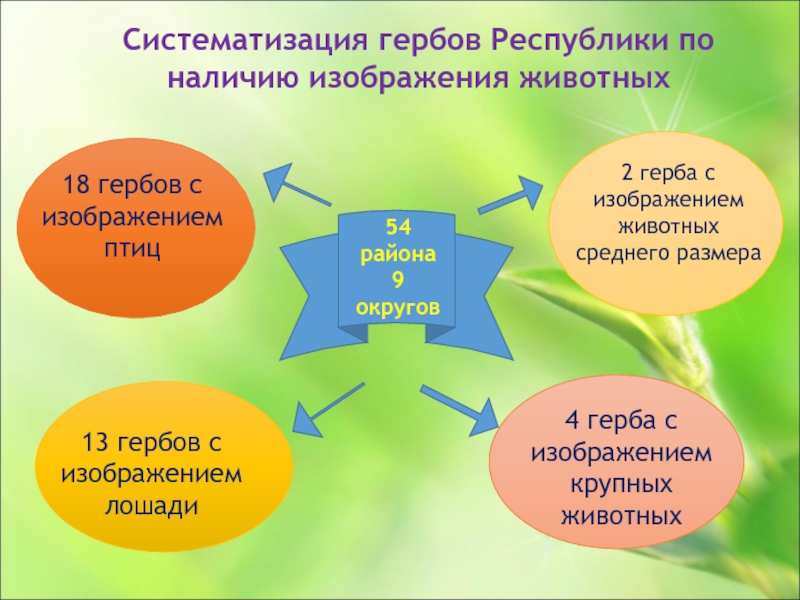 Систематизация гербов Республики по наличию изображения животных

18 гербов с изображением птиц

54 района 9 округов

2 герба с изображением животных среднего размера

13 гербов с изображением лошади

4 герба с изображением крупных животных